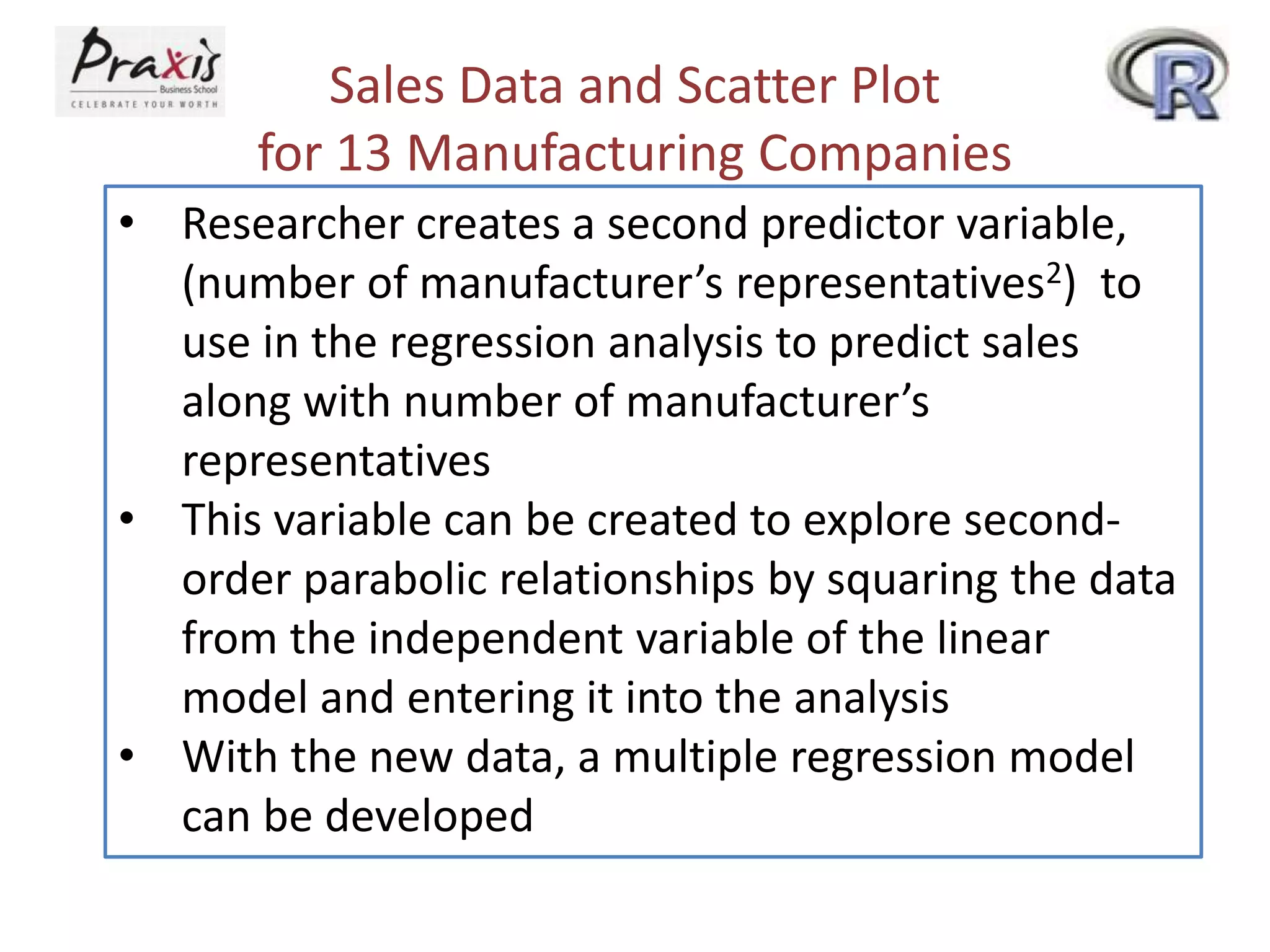 Praxis
Business School
CELEBRATE YOUR WORTH

R

Sales Data and Scatter Plot for 13 Manufacturing Companies

• Researcher creates a second predictor variable, (number of manufacturer's representatives$^2$) to use in the regression analysis to predict sales along with number of manufacturer's representatives
• This variable can be created to explore second-order parabolic relationships by squaring the data from the independent variable of the linear model and entering it into the analysis
• With the new data, a multiple regression model can be developed